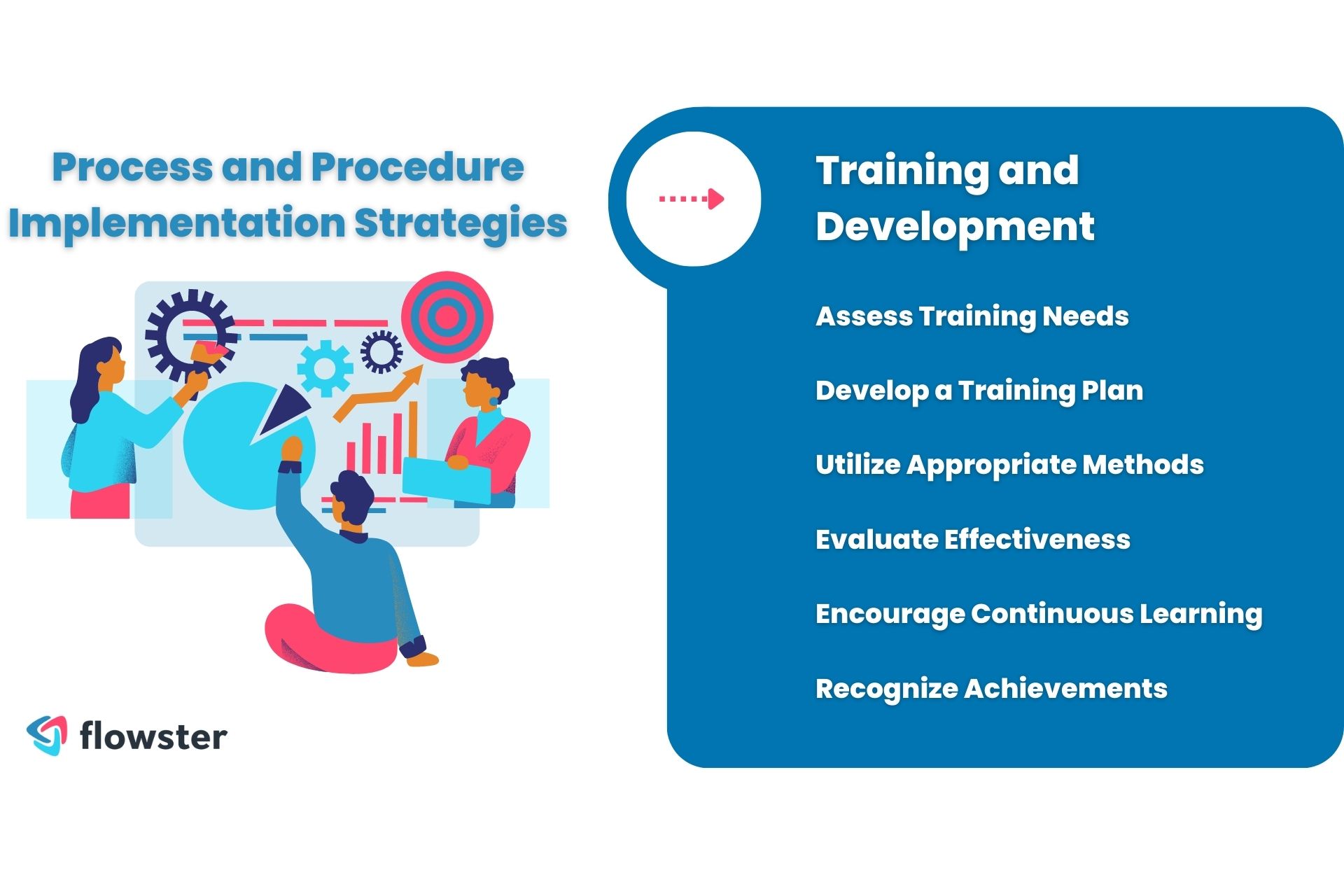 Process and Procedure Implementation Strategies

flowster

Training and Development

Assess Training Needs

Develop a Training Plan

Utilize Appropriate Methods

Evaluate Effectiveness

Encourage Continuous Learning

Recognize Achievements